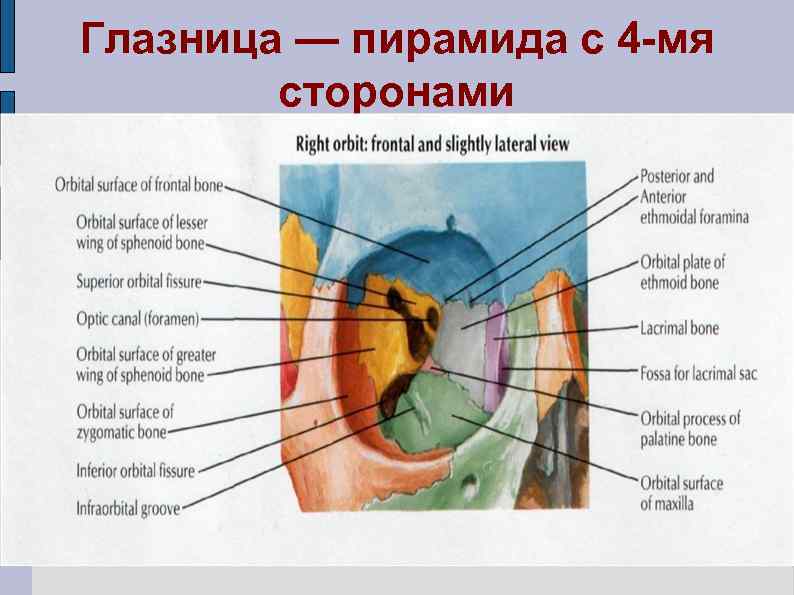 Глазница — пирамида с 4-мя сторонами

Right orbit: frontal and slightly lateral view

Orbital surface of frontal bone
Orbital surface of lesser wing of sphenoid bone
Superior orbital fissure
Optic canal (foramen)
Orbital surface of greater wing of sphenoid bone
Orbital surface of zygomatic bone
Inferior orbital fissure
Infraorbital groove

Posterior and Anterior ethmoidal foramina
Orbital plate of ethmoid bone
Lacrimal bone
Fossa for lacrimal sac
Orbital process of palatine bone
Orbital surface of maxilla